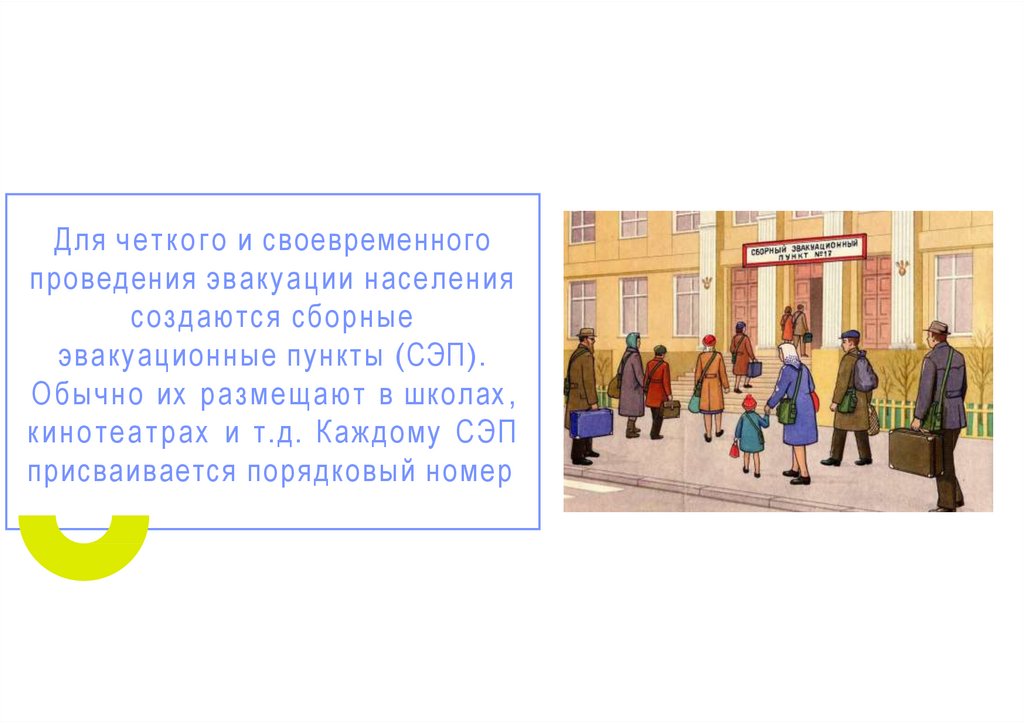 Для четкого и своевременного проведения эвакуации населения создаются сборные эвакуационные пункты (СЭП). Обычно их размещают в школах, кинотеатрах и т.д. Каждому СЭП присваивается порядковый номер

СБОРНЫЙ ЭВАКУАЦИОННЫЙ ПУНКТ №17